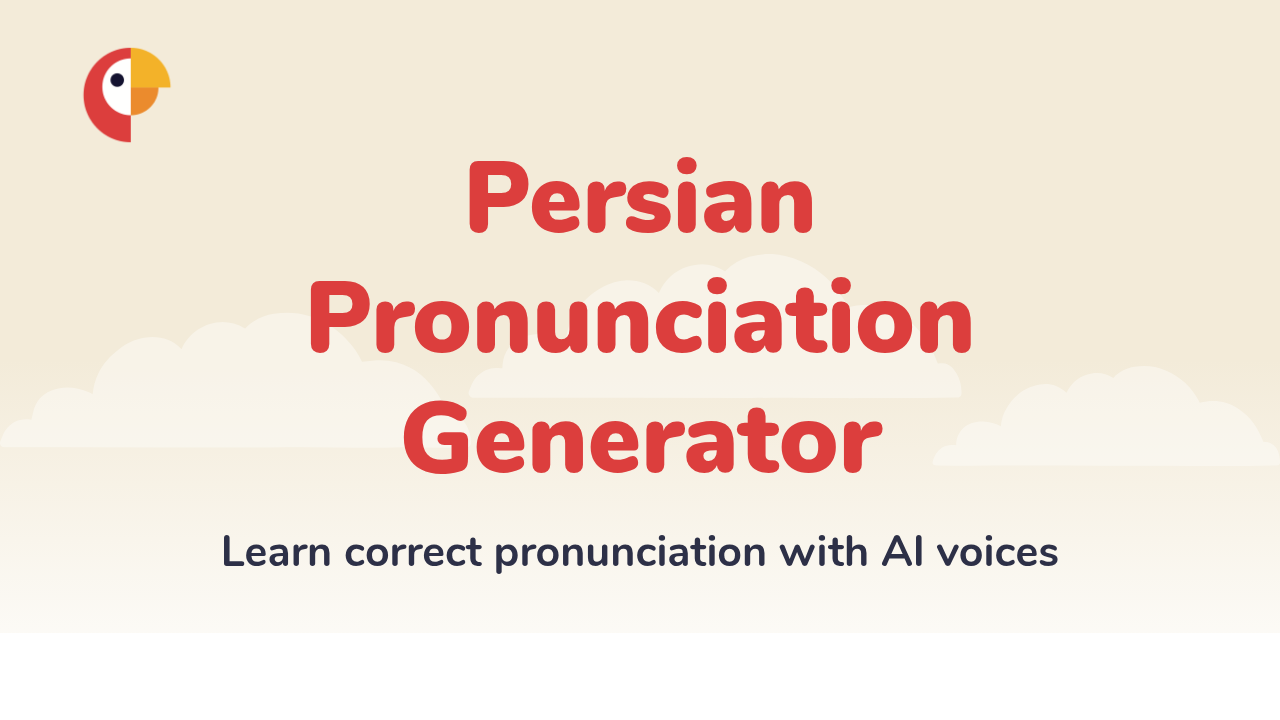 Persian Pronunciation Generator

Learn correct pronunciation with AI voices